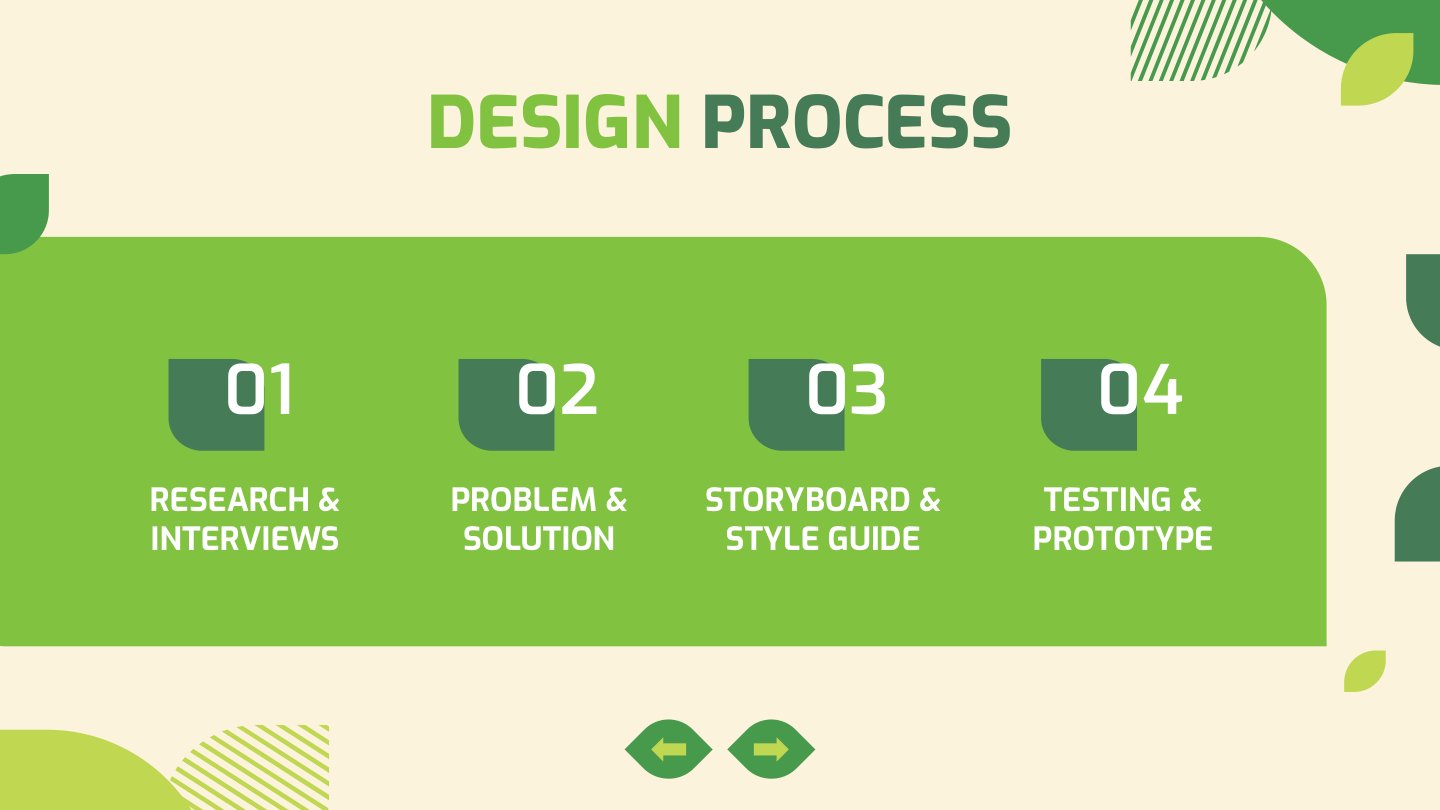 DESIGN PROCESS

01
RESEARCH & INTERVIEWS

02
PROBLEM & SOLUTION

03
STORYBOARD & STYLE GUIDE

04
TESTING & PROTOTYPE